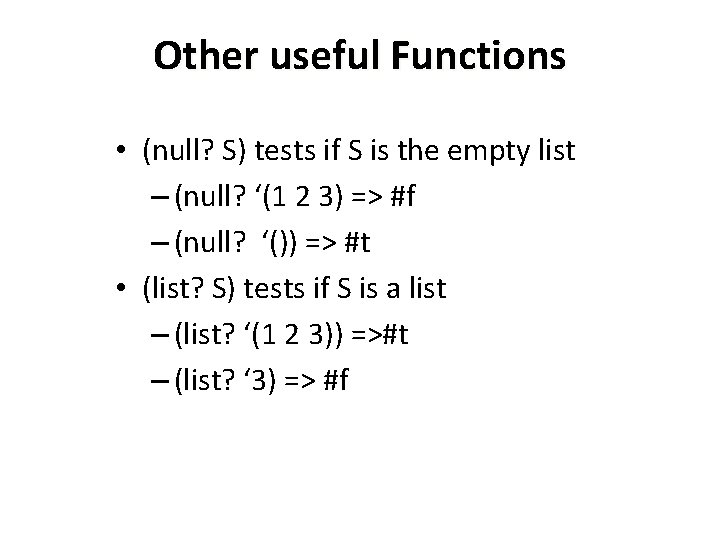 Other useful Functions

• (null? S) tests if S is the empty list
– (null? ‘(1 2 3) => #f
– (null?  ‘()) => #t
• (list? S) tests if S is a list
– (list? ‘(1 2 3)) =>#t
– (list? ‘3) => #f